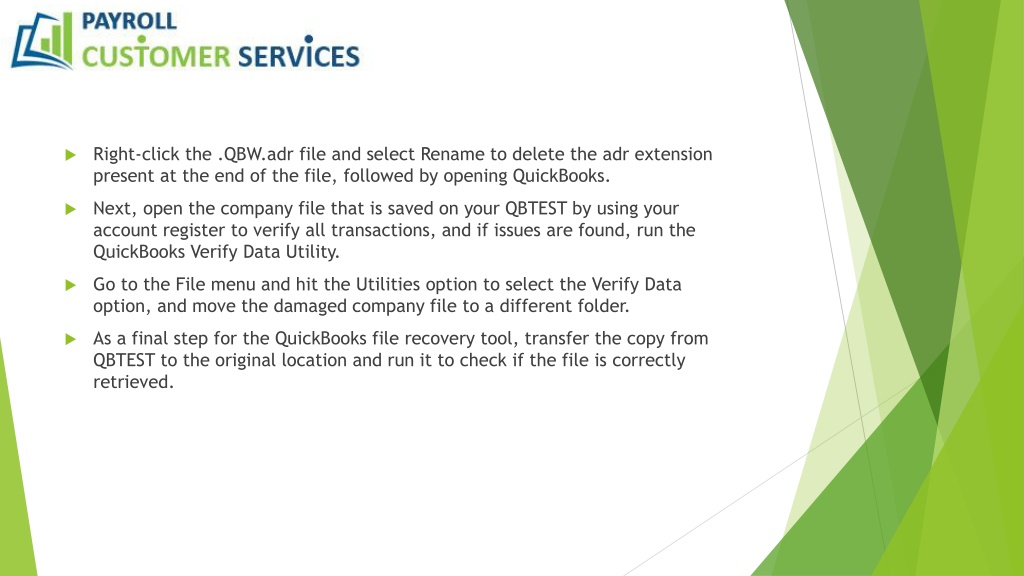 PAYROLL
CUSTOMER SERVICES

Right-click the .QBW.adr file and select Rename to delete the adr extension present at the end of the file, followed by opening QuickBooks.

Next, open the company file that is saved on your QBTEST by using your account register to verify all transactions, and if issues are found, run the QuickBooks Verify Data Utility.

Go to the File menu and hit the Utilities option to select the Verify Data option, and move the damaged company file to a different folder.

As a final step for the QuickBooks file recovery tool, transfer the copy from QBTEST to the original location and run it to check if the file is correctly retrieved.